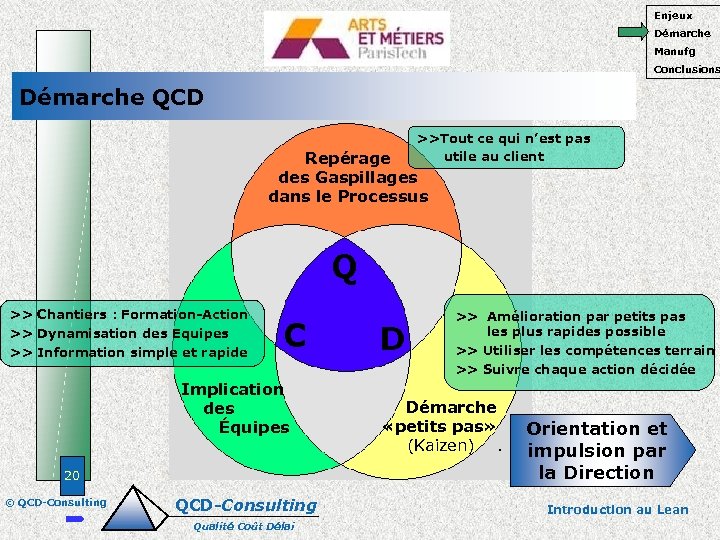 ARTS ET MÉTIERS ParisTech

Enjeux
Démarche
Manufg
Conclusions

Démarche QCD

>>Tout ce qui n'est pas utile au client

Repérage des Gaspillages dans le Processus

Q

C

D

>> Chantiers : Formation-Action
>> Dynamisation des Equipes
>> Information simple et rapide

>> Amélioration par petits pas les plus rapides possible
>> Utiliser les compétences terrain
>> Suivre chaque action décidée

Implication des Équipes

Démarche «petits pas» (Kaizen)

Orientation et impulsion par la Direction

20

© QCD-Consulting

QCD-Consulting
Qualité Coût Délai

Introduction au Lean